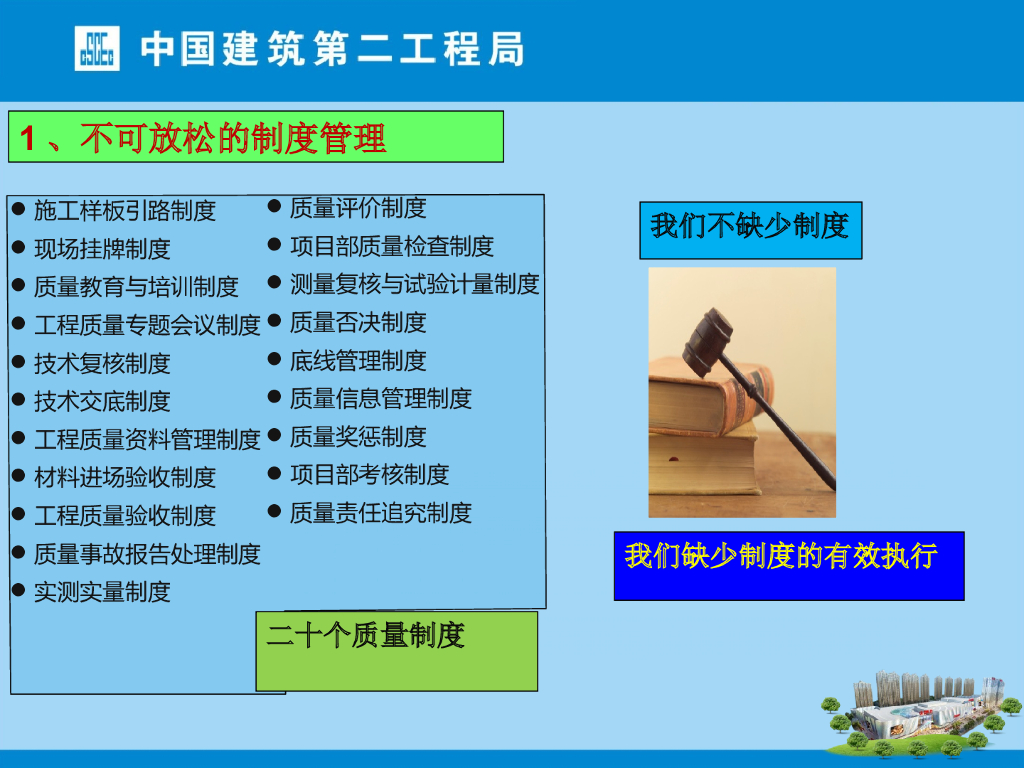 中国建筑第二工程局

1、不可放松的制度管理

● 施工样板引路制度
● 现场挂牌制度
● 质量教育与培训制度
● 工程质量专题会议制度
● 技术复核制度
● 技术交底制度
● 工程质量资料管理制度
● 材料进场验收制度
● 工程质量验收制度
● 质量事故报告处理制度
● 实测实量制度

● 质量评价制度
● 项目部质量检查制度
● 测量复核与试验计量制度
● 质量否决制度
● 底线管理制度
● 质量信息管理制度
● 质量奖惩制度
● 项目部考核制度
● 质量责任追究制度

二十个质量制度

我们不缺少制度

我们缺少制度的有效执行